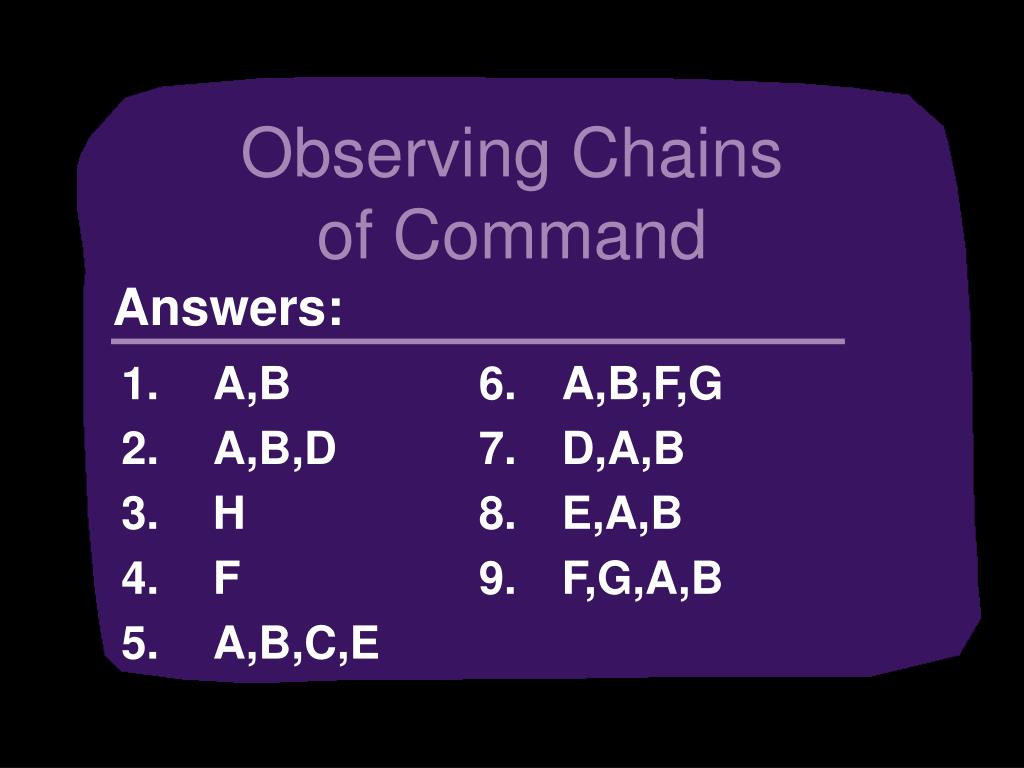 Observing Chains of Command

Answers:

1. A,B
2. A,B,D
3. H
4. F
5. A,B,C,E

6. A,B,F,G
7. D,A,B
8. E,A,B
9. F,G,A,B